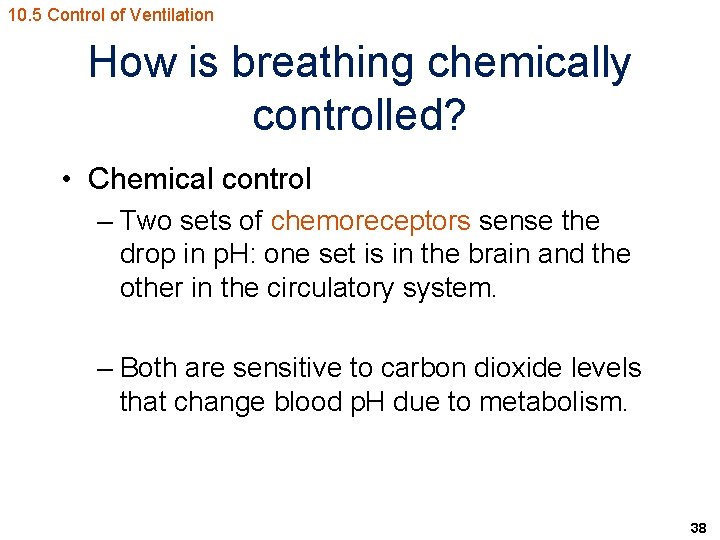 10.5 Control of Ventilation

How is breathing chemically controlled?

• Chemical control
– Two sets of chemoreceptors sense the drop in pH: one set is in the brain and the other in the circulatory system.

– Both are sensitive to carbon dioxide levels that change blood pH due to metabolism.

38